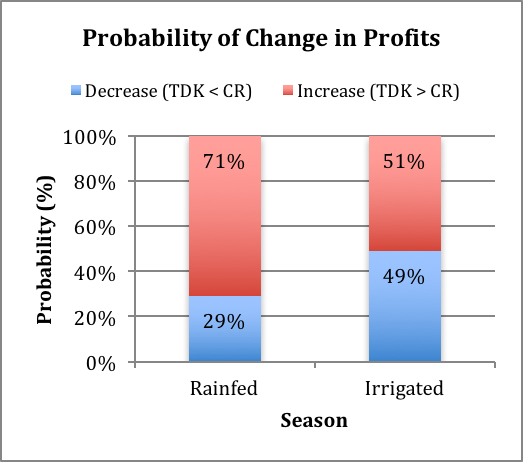 Probability of Change in Profits

Decrease (TDK < CR)   Increase (TDK > CR)

Probability (%)

100%
80%
60%
40%
20%
0%

71%
29%
51%
49%

Rainfed
Irrigated

Season